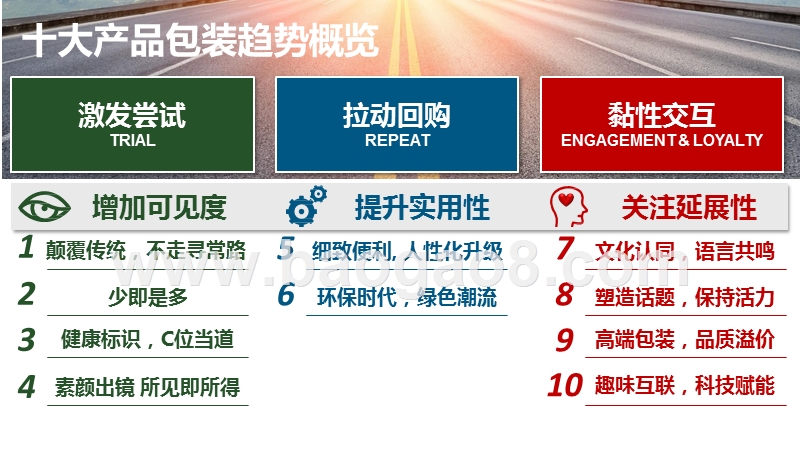 十大产品包装趋势概览

激发尝试
TRIAL

拉动回购
REPEAT

黏性交互
ENGAGEMENT & LOYALTY

增加可见度

1 颠覆传统，不走寻常路

2 少即是多

3 健康标识，C位当道

4 素颜出镜 所见即所得

提升实用性

5 细致便利, 人性化升级

6 环保时代，绿色潮流

关注延展性

7 文化认同，语言共鸣

8 塑造话题，保持活力

9 高端包装，品质溢价

10 趣味互联，科技赋能

www.baogao8.com